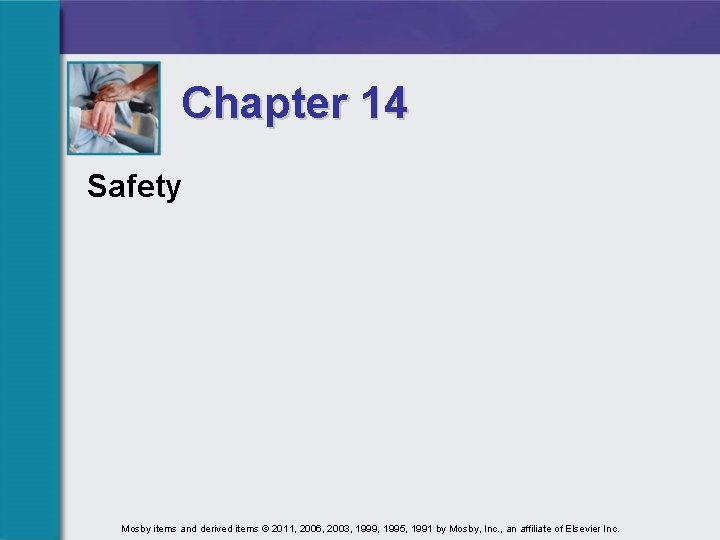 Chapter 14

Safety

Mosby items and derived items © 2011, 2006, 2003, 1999, 1995, 1991 by Mosby, Inc., an affiliate of Elsevier Inc.